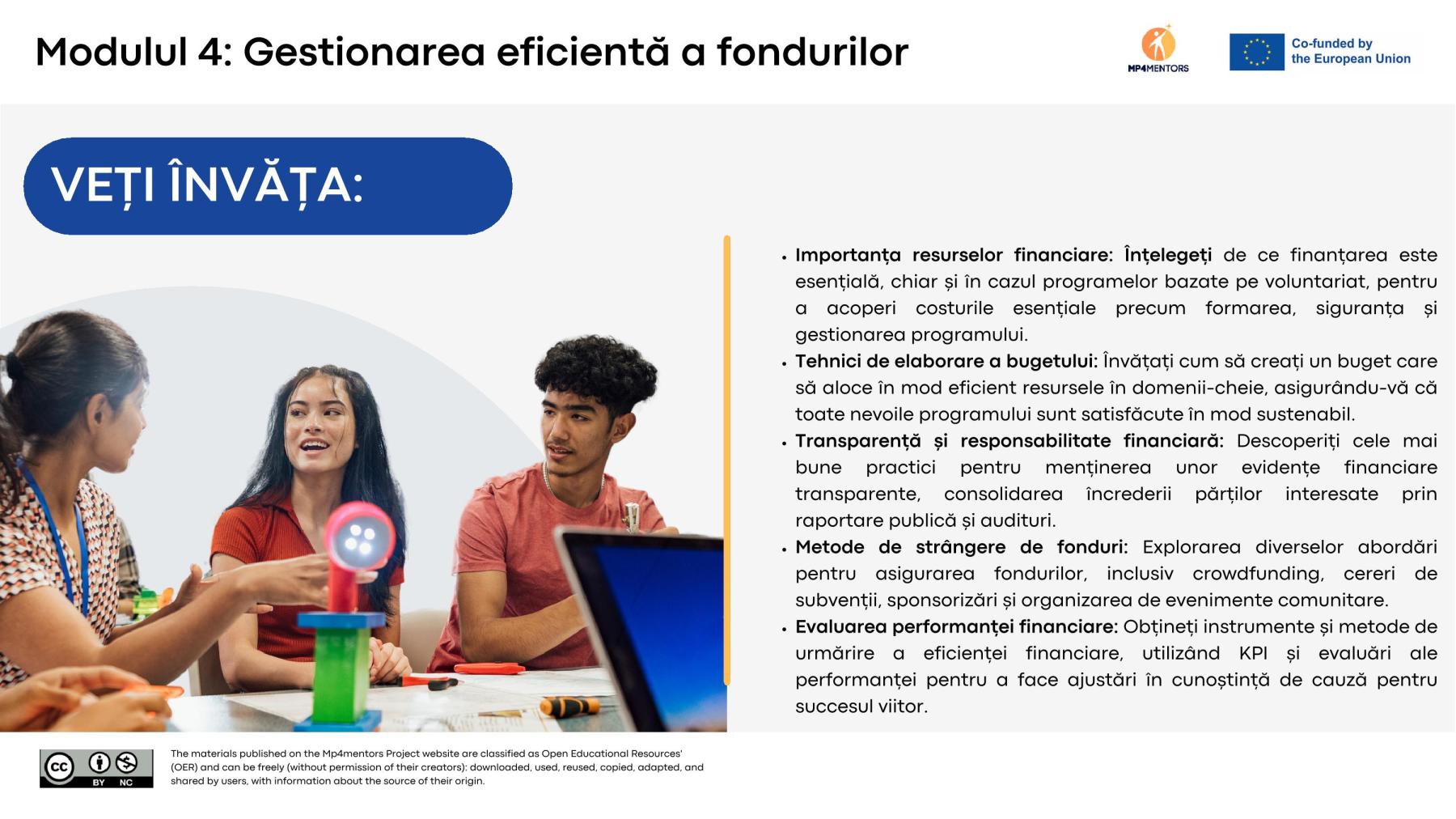 Modulul 4: Gestionarea eficientă a fondurilor

MP4MENTORS

Co-funded by the European Union

VEȚI ÎNVĂȚA:

• Importanța resurselor financiare: Înțelegeți de ce finanțarea este esențială, chiar și în cazul programelor bazate pe voluntariat, pentru a acoperi costurile esențiale precum formarea, siguranța și gestionarea programului.
• Tehnici de elaborare a bugetului: Învățați cum să creați un buget care să aloce în mod eficient resursele în domenii-cheie, asigurându-vă că toate nevoile programului sunt satisfăcute în mod sustenabil.
• Transparență și responsabilitate financiară: Descoperiți cele mai bune practici pentru menținerea unor evidențe financiare transparente, consolidarea încrederii părților interesate prin raportare publică și audituri.
• Metode de strângere de fonduri: Explorarea diverselor abordări pentru asigurarea fondurilor, inclusiv crowdfunding, cereri de subvenții, sponsorizări și organizarea de evenimente comunitare.
• Evaluarea performanței financiare: Obțineți instrumente și metode de urmărire a eficienței financiare, utilizând KPI și evaluări ale performanței pentru a face ajustări în cunoștință de cauză pentru succesul viitor.

cc BY NC

The materials published on the Mp4mentors Project website are classified as Open Educational Resources' (OER) and can be freely (without permission of their creators): downloaded, used, reused, copied, adapted, and shared by users, with information about the source of their origin.